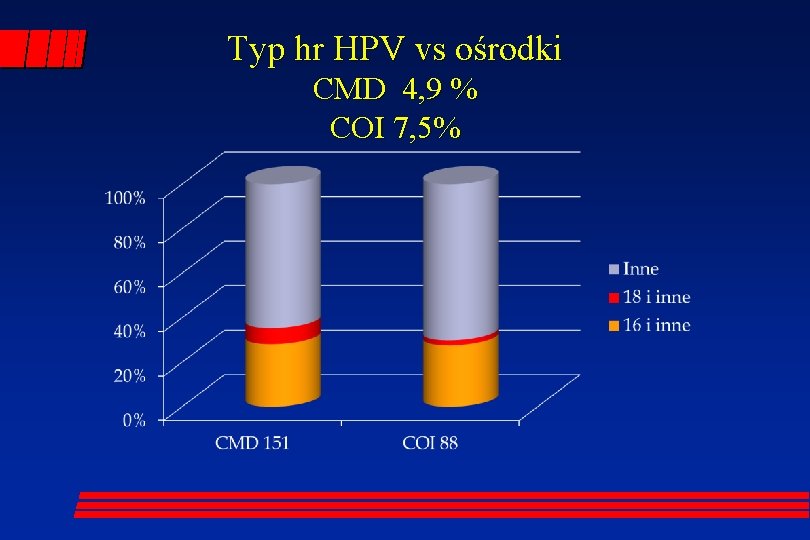 Typ hr HPV vs ośrodki
CMD 4,9 %
COI 7,5%

100%
80%
60%
40%
20%
0%

CMD 151
COI 88

Inne
18 i inne
16 i inne